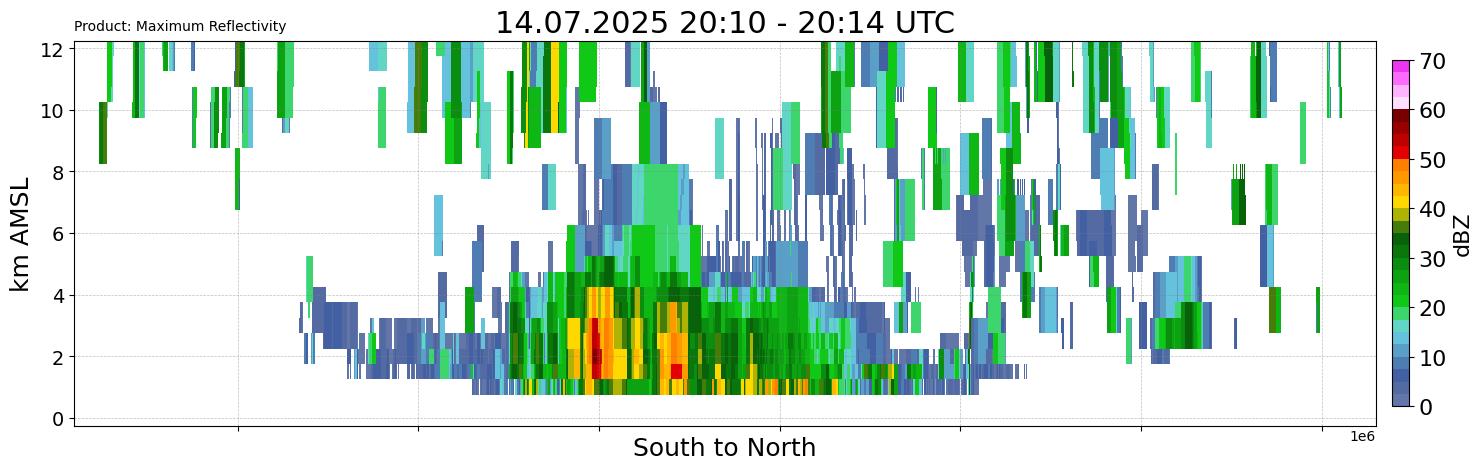 Product: Maximum Reflectivity

14.07.2025 20:10 - 20:14 UTC

km AMSL

12
10
8
6
4
2
0

South to North

1e6

70
60
50
40
30
20
10
0

dBZ